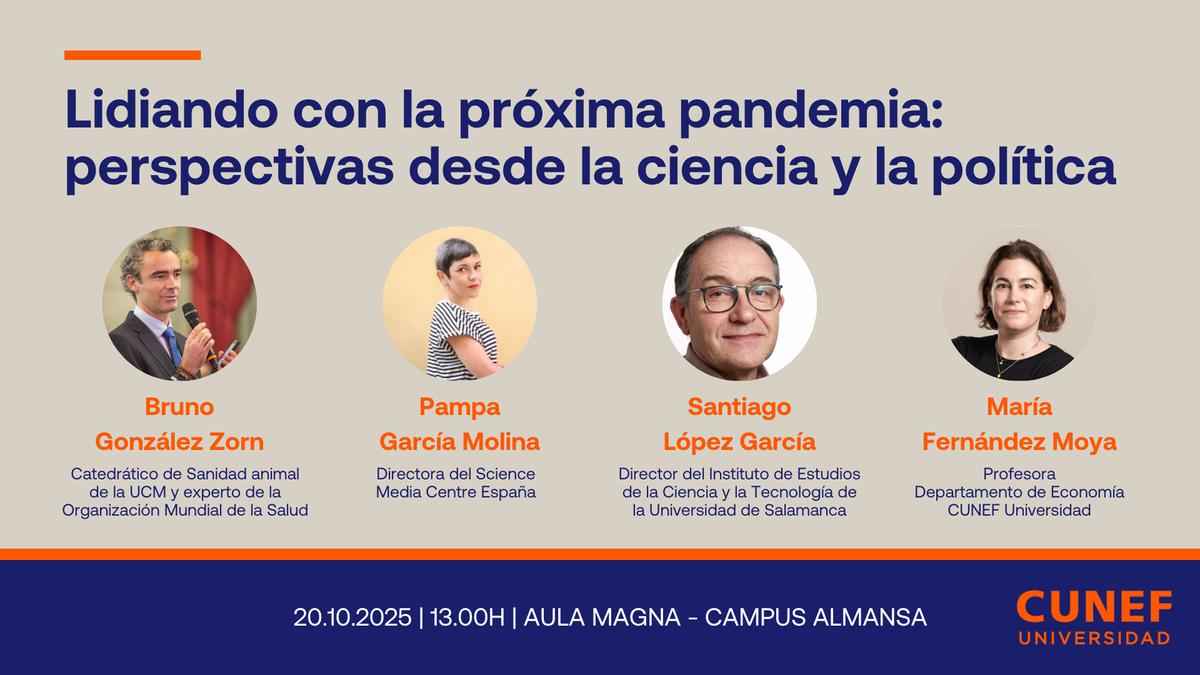 Lidiando con la próxima pandemia: perspectivas desde la ciencia y la política

Bruno González Zorn
Catedrático de Sanidad animal de la UCM y experto de la Organización Mundial de la Salud

Pampa García Molina
Directora del Science Media Centre España

Santiago López García
Director del Instituto de Estudios de la Ciencia y la Tecnología de la Universidad de Salamanca

María Fernández Moya
Profesora Departamento de Economía CUNEF Universidad

20.10.2025 | 13.00H | AULA MAGNA - CAMPUS ALMANSA

CUNEF
UNIVERSIDAD